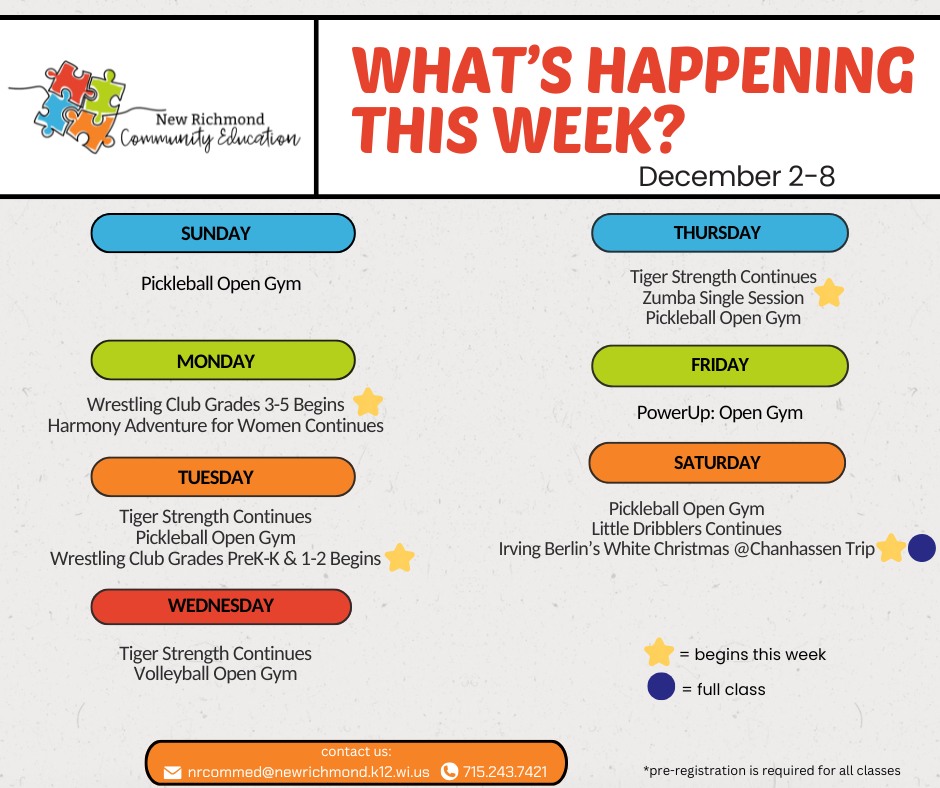 New Richmond Community Education

WHAT'S HAPPENING THIS WEEK?

December 2-8

SUNDAY

Pickleball Open Gym

MONDAY

Wrestling Club Grades 3-5 Begins
Harmony Adventure for Women Continues

TUESDAY

Tiger Strength Continues
Pickleball Open Gym
Wrestling Club Grades PreK-K & 1-2 Begins

WEDNESDAY

Tiger Strength Continues
Volleyball Open Gym

THURSDAY

Tiger Strength Continues
Zumba Single Session
Pickleball Open Gym

FRIDAY

PowerUp: Open Gym

SATURDAY

Pickleball Open Gym
Little Dribblers Continues
Irving Berlin's White Christmas @Chanhassen Trip

= begins this week

= full class

contact us:
nrcommed@newrichmond.k12.wi.us 715.243.7421

*pre-registration is required for all classes